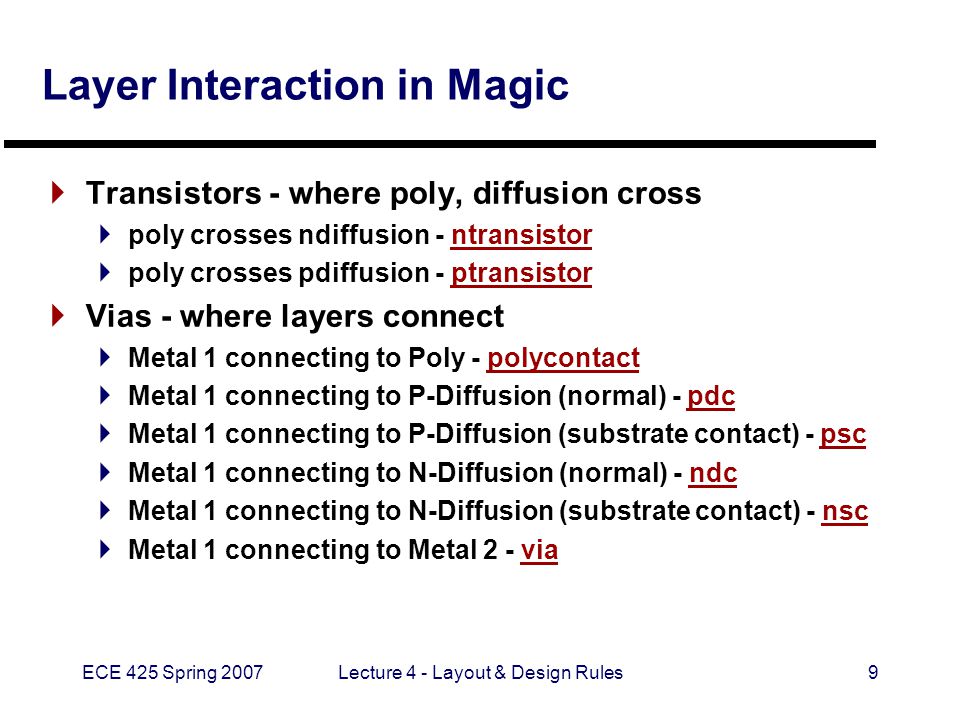 Layer Interaction in Magic

Transistors - where poly, diffusion cross

poly crosses ndiffusion - ntransistor

poly crosses pdiffusion - ptransistor

Vias - where layers connect

Metal 1 connecting to Poly - polycontact

Metal 1 connecting to P-Diffusion (normal) - pdc

Metal 1 connecting to P-Diffusion (substrate contact) - psc

Metal 1 connecting to N-Diffusion (normal) - ndc

Metal 1 connecting to N-Diffusion (substrate contact) - nsc

Metal 1 connecting to Metal 2 - via

ECE 425 Spring 2007

Lecture 4 - Layout & Design Rules

9